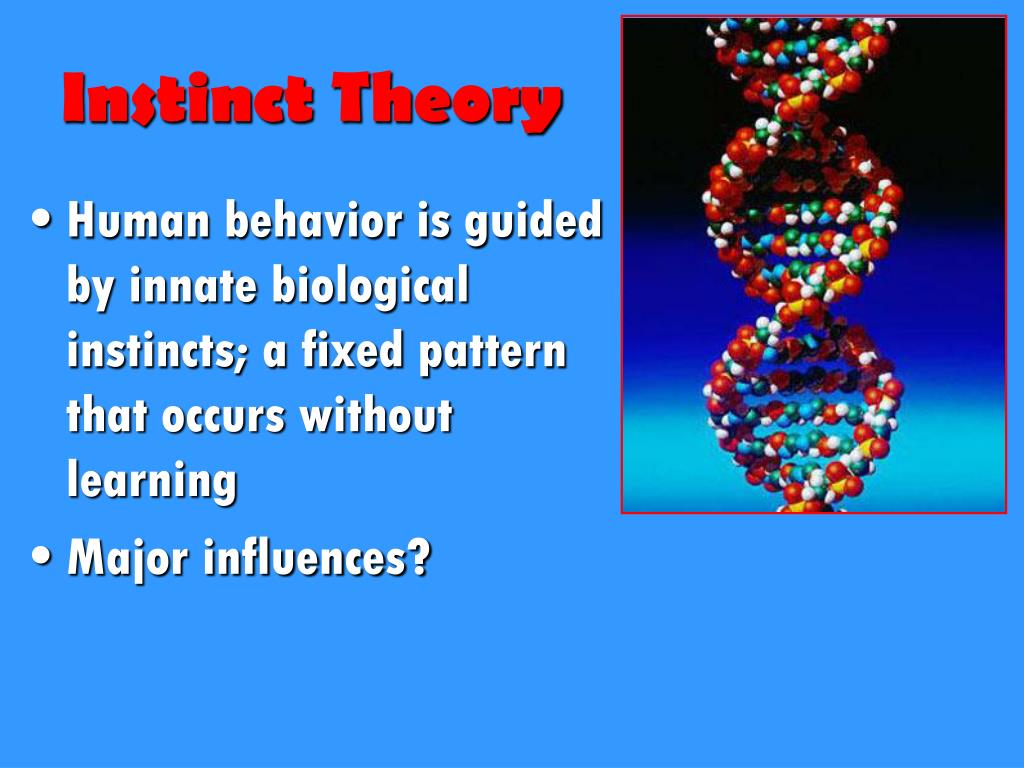 Instinct Theory

• Human behavior is guided by innate biological instincts; a fixed pattern that occurs without learning

• Major influences?